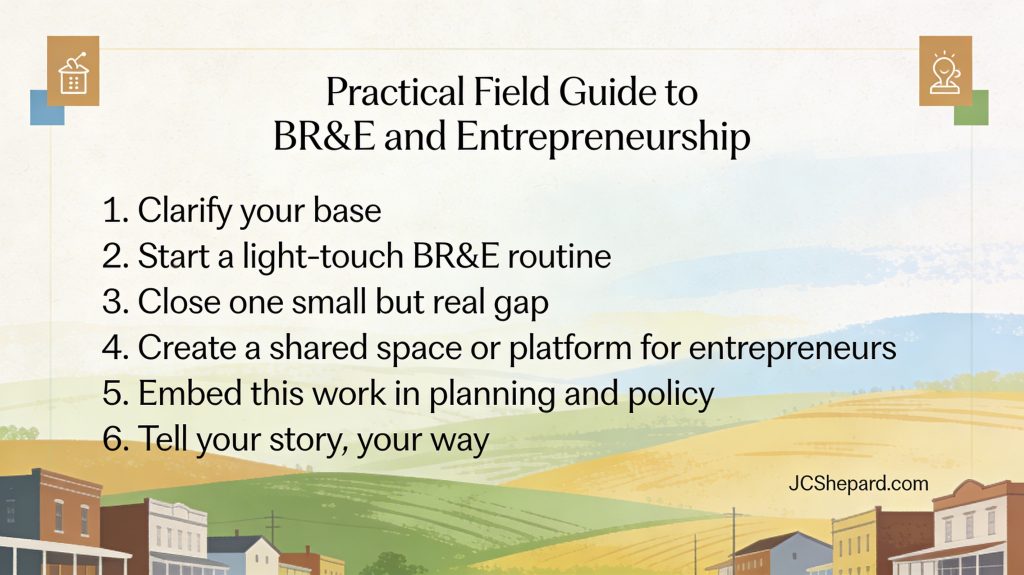 Practical Field Guide to BR&E and Entrepreneurship

1. Clarify your base
2. Start a light-touch BR&E routine
3. Close one small but real gap
4. Create a shared space or platform for entrepreneurs
5. Embed this work in planning and policy
6. Tell your story, your way

JCShepard.com